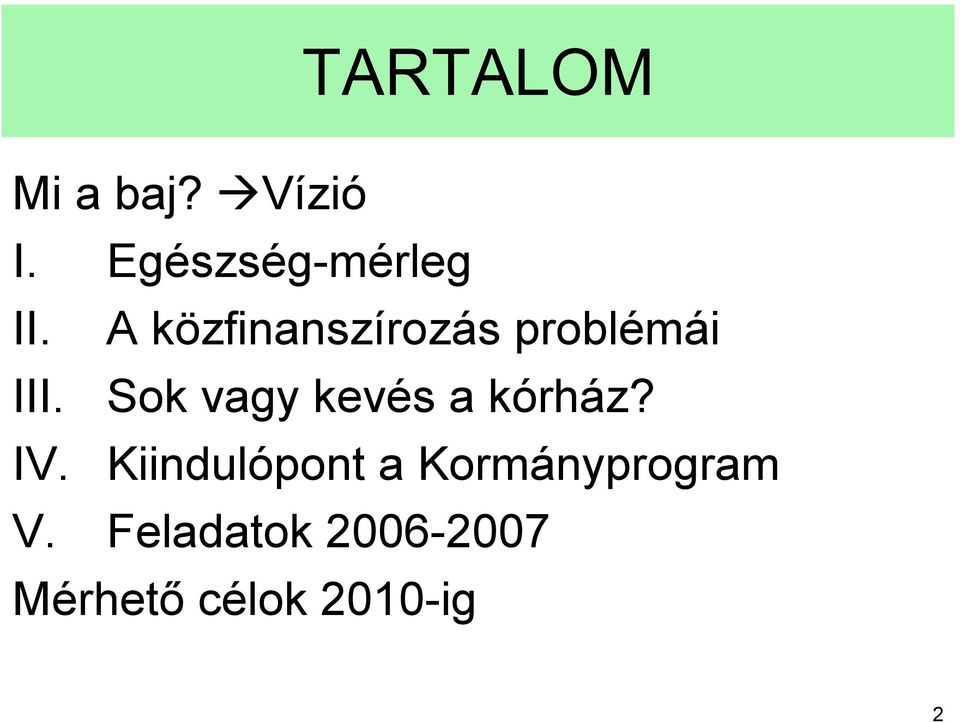 TARTALOM

Mi a baj? →Vízió

I. Egészség-mérleg

II. A közfinanszírozás problémái

III. Sok vagy kevés a kórház?

IV. Kiindulópont a Kormányprogram

V. Feladatok 2006-2007

Mérhető célok 2010-ig

2